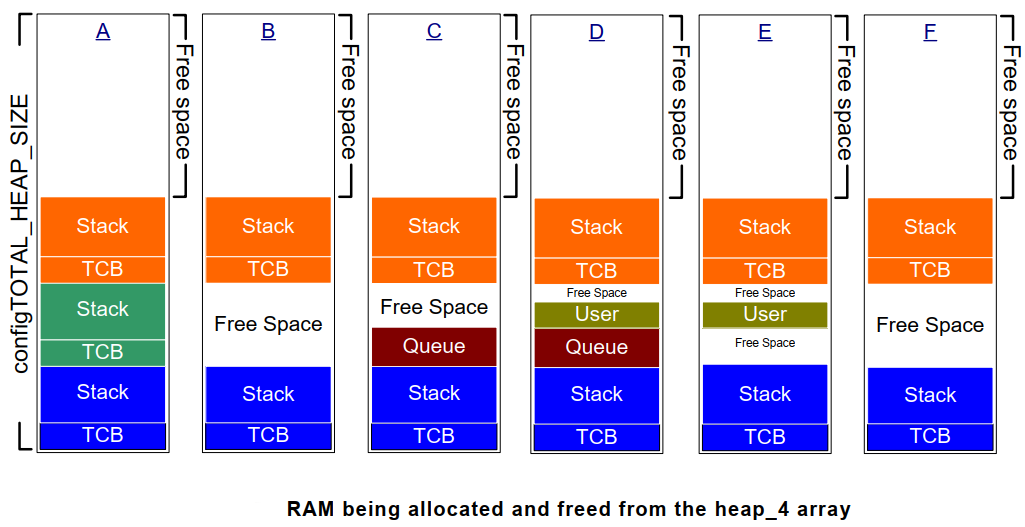 configTOTAL_HEAP_SIZE

A
Free space
Stack
TCB
Stack
TCB
Stack
TCB

B
Free space
Stack
TCB
Free Space
Stack
TCB

C
Free space
Stack
TCB
Free Space
Queue
Stack
TCB

D
Free space
Stack
TCB
Free Space
User
Queue
Stack
TCB

E
Free space
Stack
TCB
Free Space
User
Free Space
Stack
TCB

F
Free space
Stack
TCB
Free Space
Stack
TCB

RAM being allocated and freed from the heap_4 array